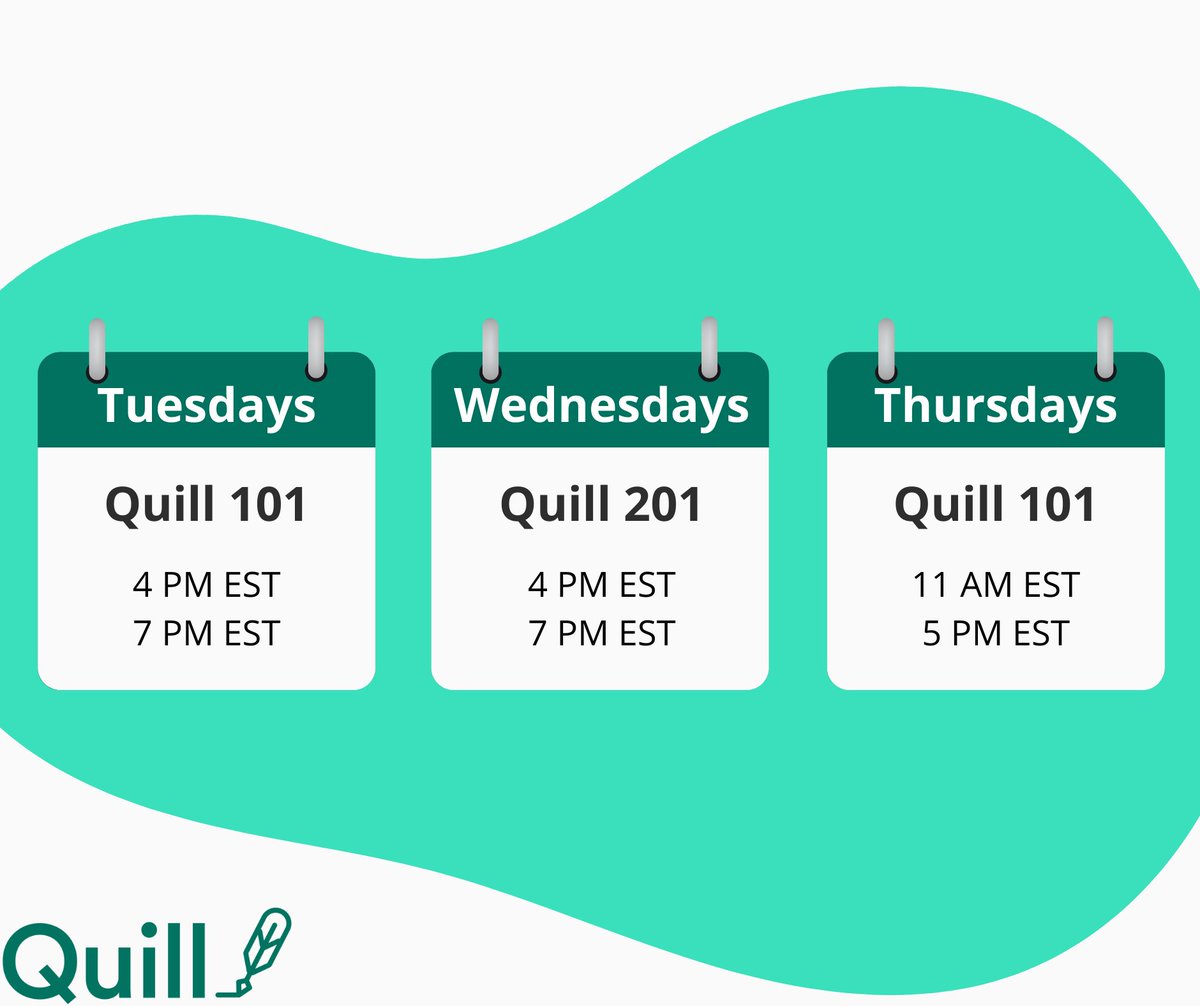 Tuesdays

Quill 101

4 PM EST
7 PM EST

Wednesdays

Quill 201

4 PM EST
7 PM EST

Thursdays

Quill 101

11 AM EST
5 PM EST

Quill